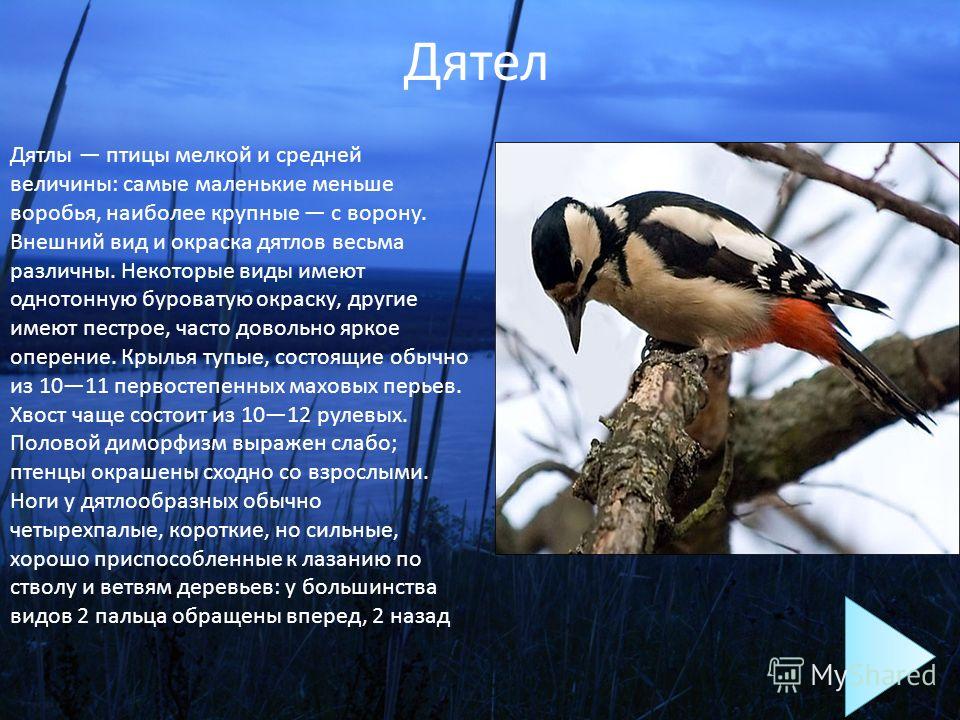 Дятел

Дятлы — птицы мелкой и средней величины: самые маленькие меньше воробья, наиболее крупные — с ворону. Внешний вид и окраска дятлов весьма различны. Некоторые виды имеют однотонную буроватую окраску, другие имеют пестрое, часто довольно яркое оперение. Крылья тупые, состоящие обычно из 10—11 первостепенных маховых перьев. Хвост чаще состоит из 10—12 рулевых. Половой диморфизм выражен слабо; птенцы окрашены сходно со взрослыми. Ноги у дятлообразных обычно четырехпалые, короткие, но сильные, хорошо приспособленные к лазанию по стволу и ветвям деревьев: у большинства видов 2 пальца обращены вперед, 2 назад

MyShared